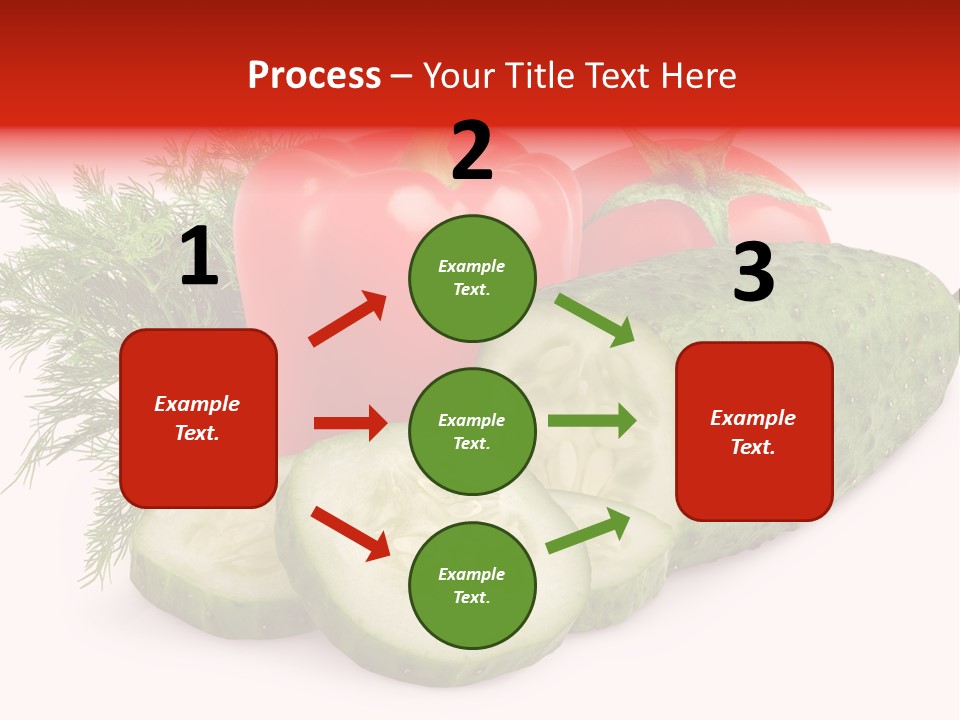 Process – Your Title Text Here

1

Example Text.

2

Example Text.

Example Text.

Example Text.

3

Example Text.